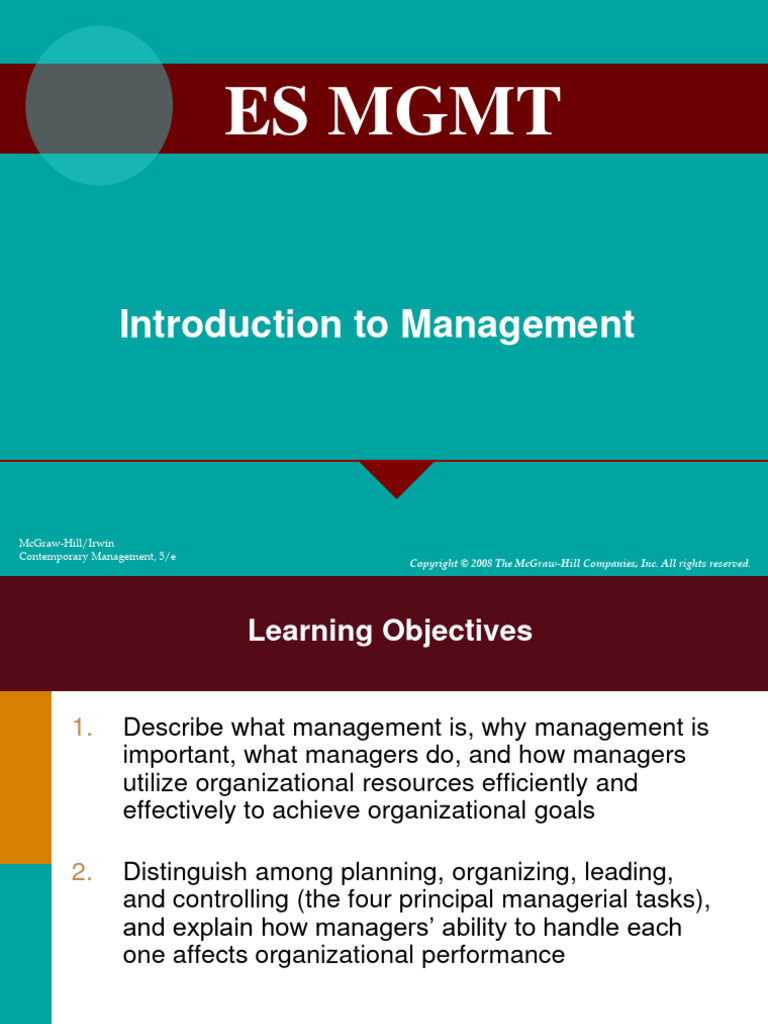 ES MGMT

Introduction to Management

McGraw-Hill/Irwin
Contemporary Management, 5/e

Copyright © 2008 The McGraw-Hill Companies, Inc. All rights reserved.

Learning Objectives

1. Describe what management is, why management is important, what managers do, and how managers utilize organizational resources efficiently and effectively to achieve organizational goals

2. Distinguish among planning, organizing, leading, and controlling (the four principal managerial tasks), and explain how managers' ability to handle each one affects organizational performance